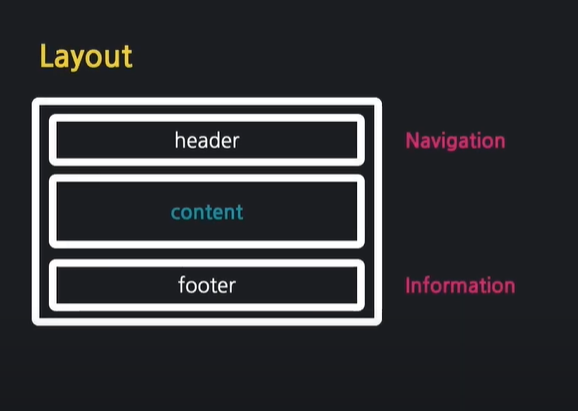 Layout

header

Navigation

content

footer

Information